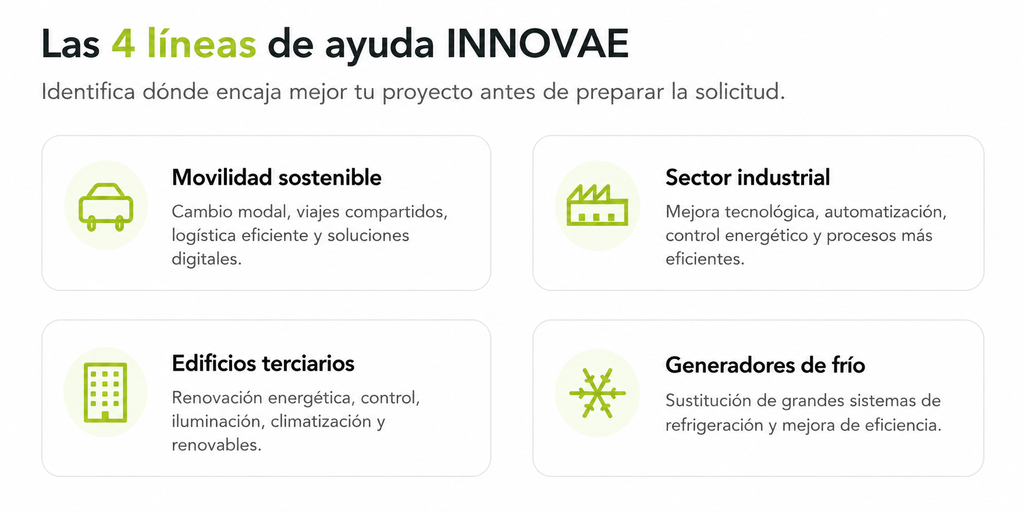 Las 4 líneas de ayuda INNOVAE

Identifica dónde encaja mejor tu proyecto antes de preparar la solicitud.

Movilidad sostenible

Cambio modal, viajes compartidos, logística eficiente y soluciones digitales.

Sector industrial

Mejora tecnológica, automatización, control energético y procesos más eficientes.

Edificios terciarios

Renovación energética, control, iluminación, climatización y renovables.

Generadores de frío

Sustitución de grandes sistemas de refrigeración y mejora de eficiencia.